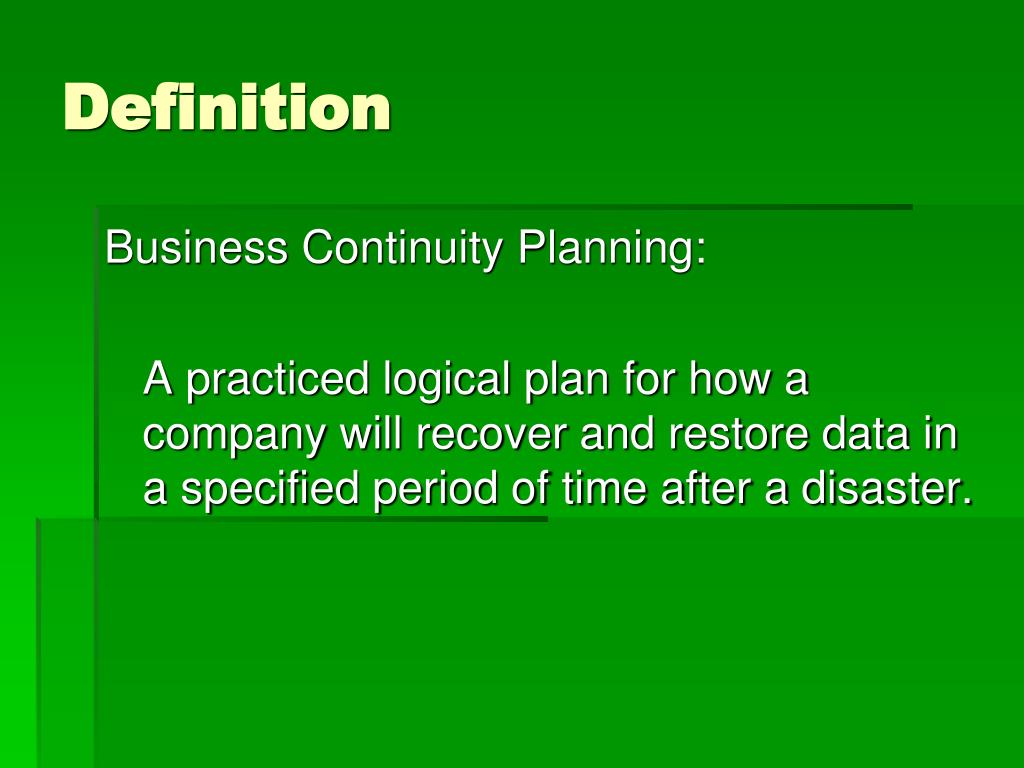 Definition

Business Continuity Planning:

A practiced logical plan for how a company will recover and restore data in a specified period of time after a disaster.